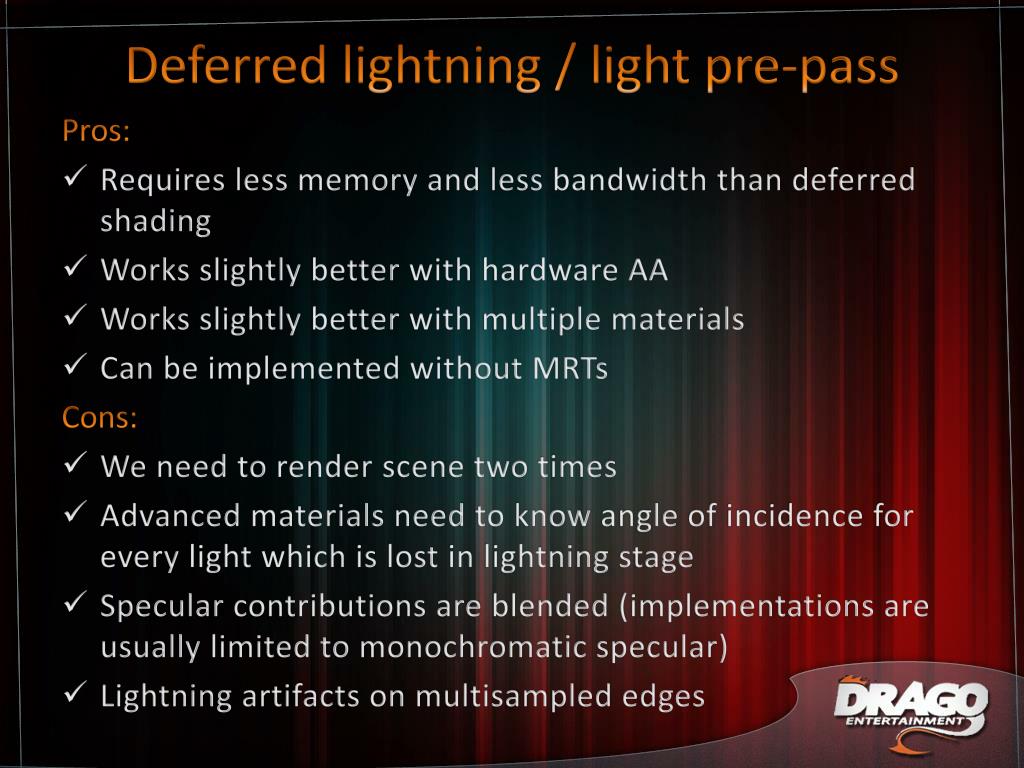 Deferred lightning / light pre-pass

Pros:

✓ Requires less memory and less bandwidth than deferred shading
✓ Works slightly better with hardware AA
✓ Works slightly better with multiple materials
✓ Can be implemented without MRTs

Cons:

✓ We need to render scene two times
✓ Advanced materials need to know angle of incidence for every light which is lost in lightning stage
✓ Specular contributions are blended (implementations are usually limited to monochromatic specular)
✓ Lightning artifacts on multisampled edges

DRAGO ENTERTAINMENT